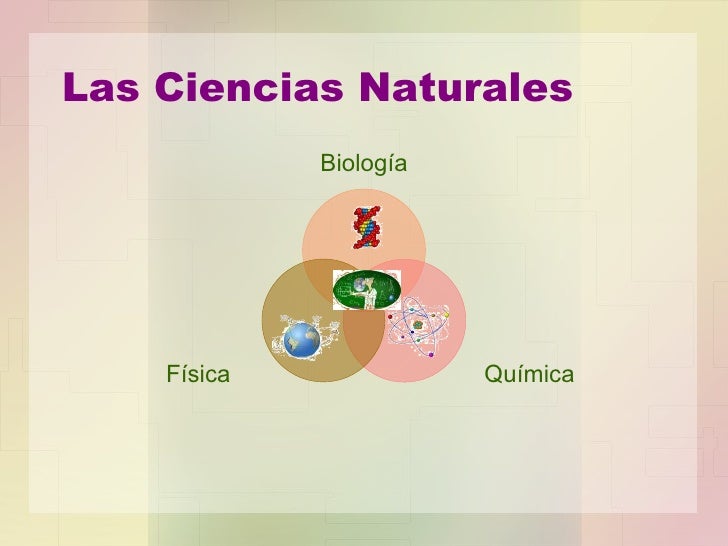 Las Ciencias Naturales

Biología

Física

Química